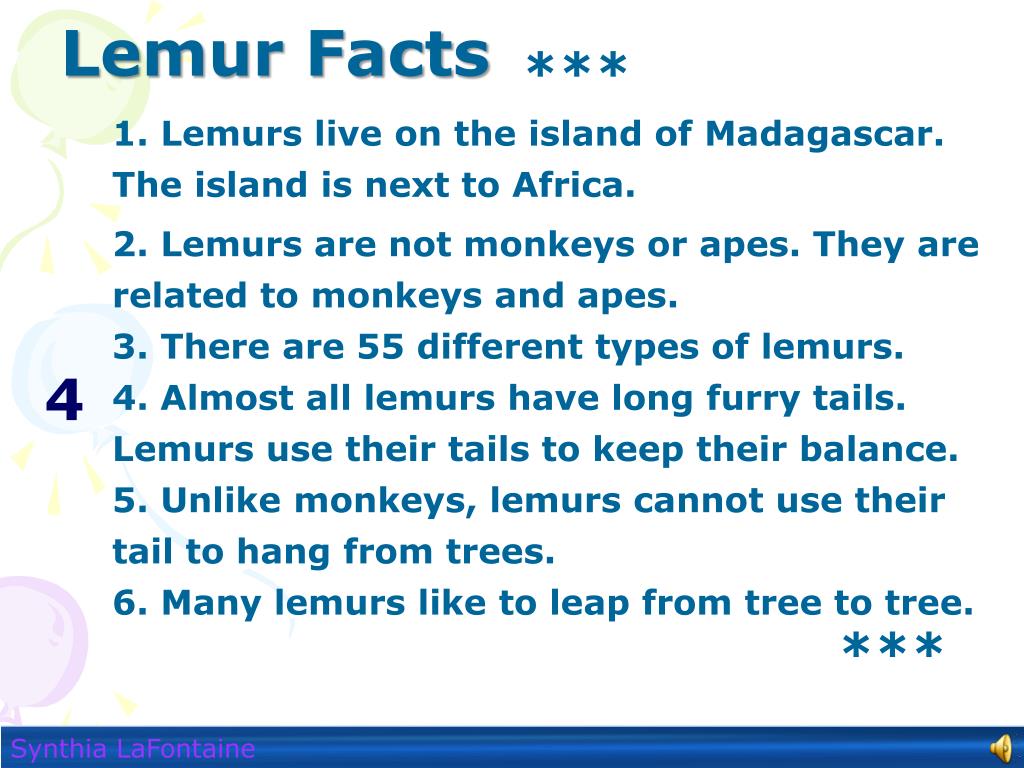 Lemur Facts ***

1. Lemurs live on the island of Madagascar. The island is next to Africa.

2. Lemurs are not monkeys or apes. They are related to monkeys and apes.

3. There are 55 different types of lemurs.

4

4. Almost all lemurs have long furry tails. Lemurs use their tails to keep their balance.

5. Unlike monkeys, lemurs cannot use their tail to hang from trees.

6. Many lemurs like to leap from tree to tree.

***

Synthia LaFontaine